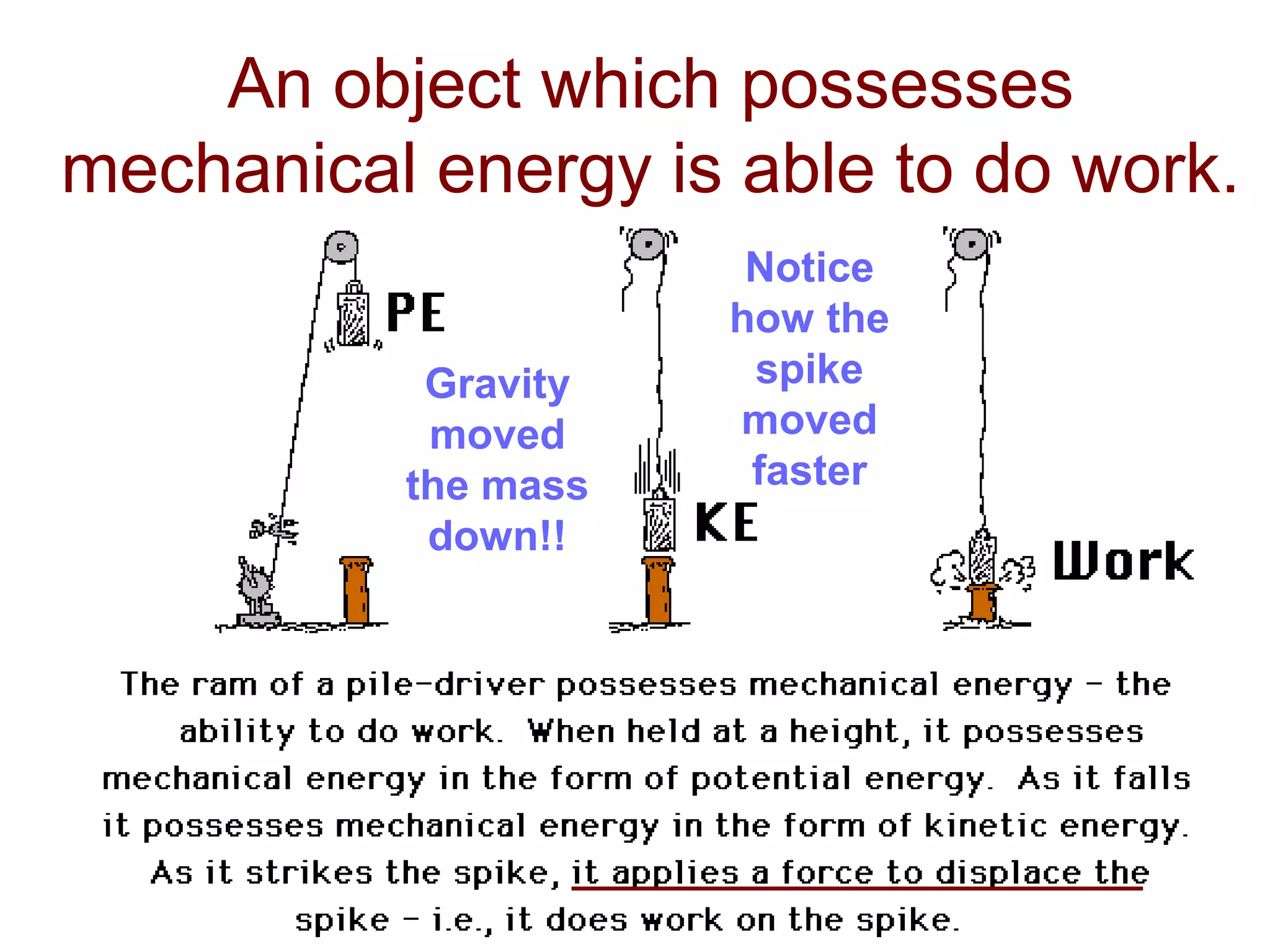 An object which possesses mechanical energy is able to do work.

PE

Gravity moved the mass down!!

KE

Notice how the spike moved faster

Work

The ram of a pile-driver possesses mechanical energy - the ability to do work. When held at a height, it possesses mechanical energy in the form of potential energy. As it falls it possesses mechanical energy in the form of kinetic energy. As it strikes the spike, it applies a force to displace the spike - i.e., it does work on the spike.